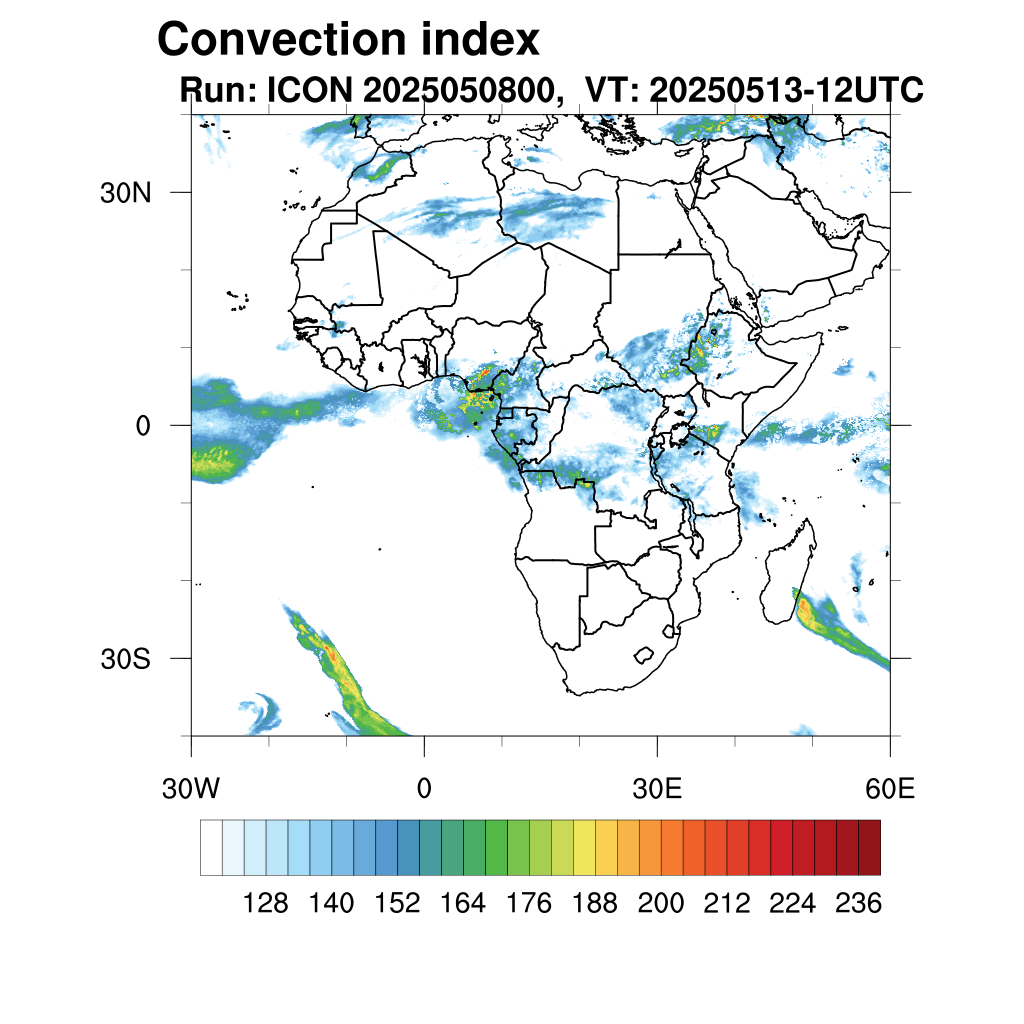 Convection index
Run: ICON 2025050800, VT: 20250513-12UTC

30N
0
30S

30W
0
30E
60E

128 140 152 164 176 188 200 212 224 236